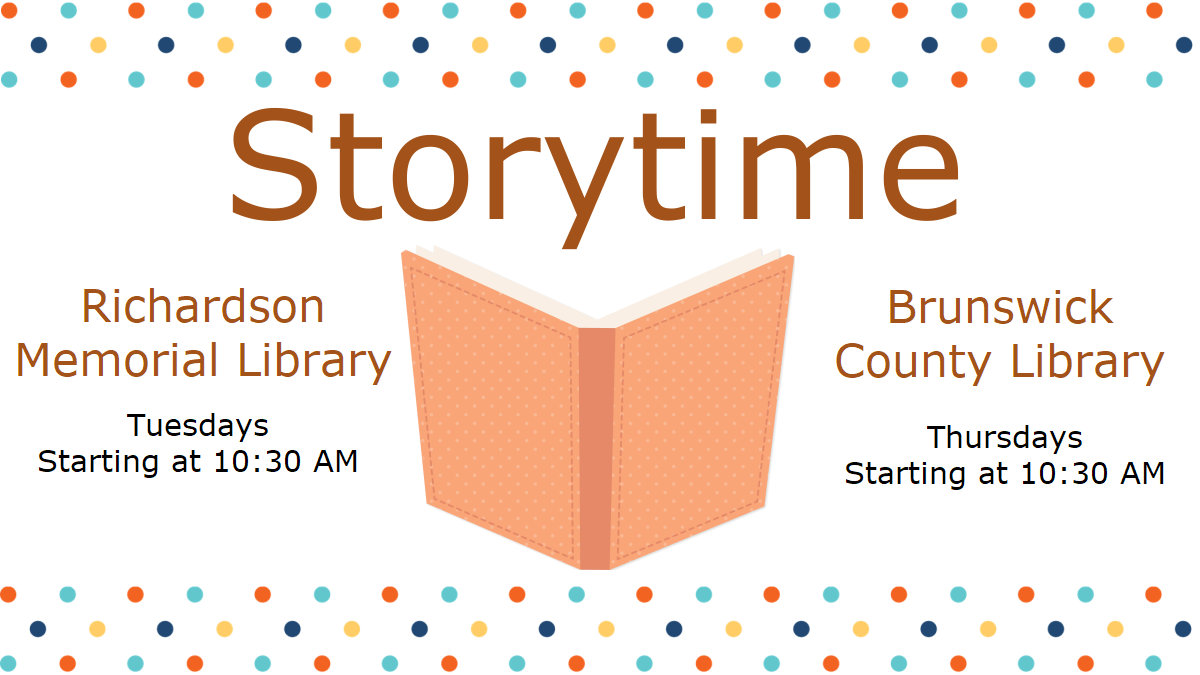 Storytime

Richardson Memorial Library

Tuesdays
Starting at 10:30 AM

Brunswick County Library

Thursdays
Starting at 10:30 AM